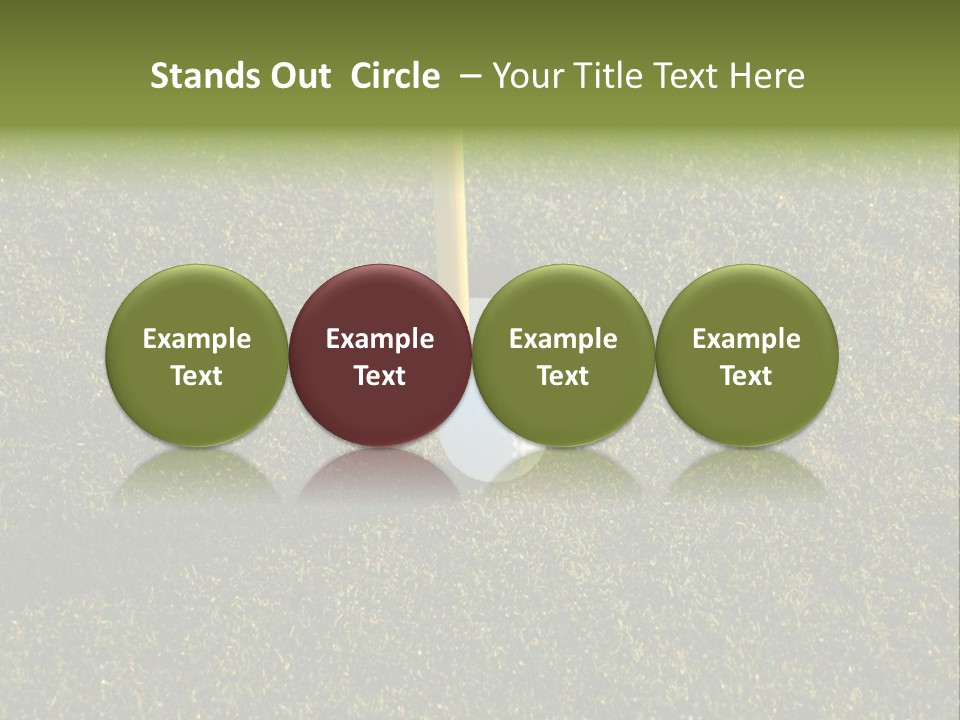 Stands Out Circle – Your Title Text Here

Example Text

Example Text

Example Text

Example Text